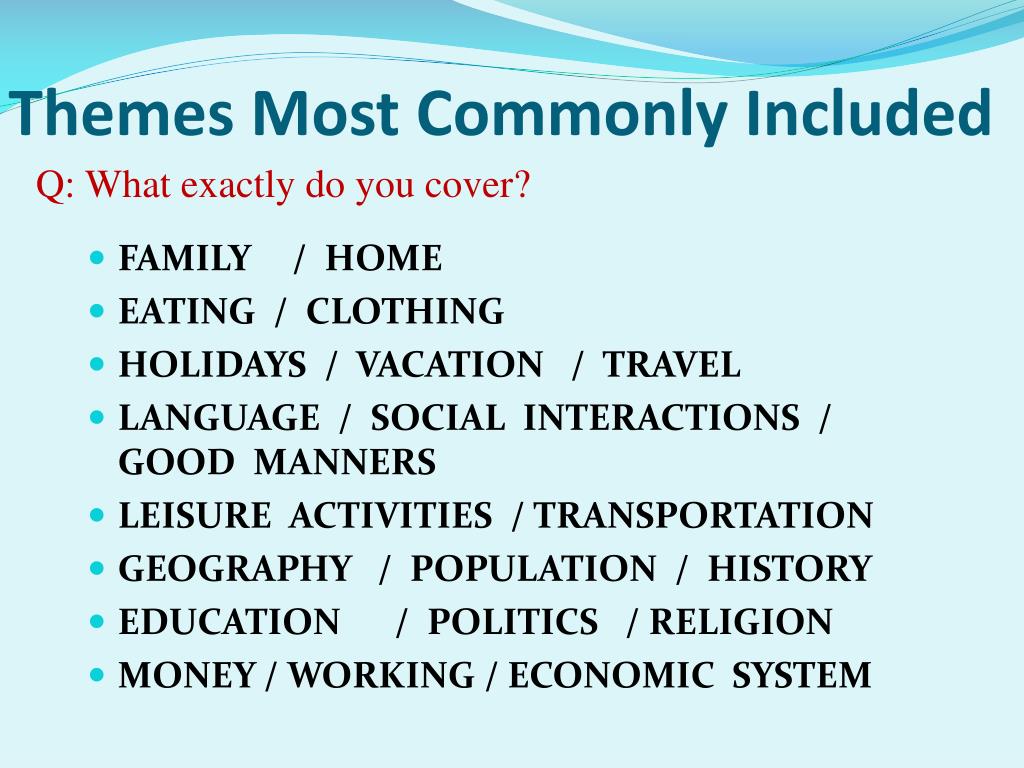 Themes Most Commonly Included

Q: What exactly do you cover?

- FAMILY / HOME
- EATING / CLOTHING
- HOLIDAYS / VACATION / TRAVEL
- LANGUAGE / SOCIAL INTERACTIONS / GOOD MANNERS
- LEISURE ACTIVITIES / TRANSPORTATION
- GEOGRAPHY / POPULATION / HISTORY
- EDUCATION / POLITICS / RELIGION
- MONEY / WORKING / ECONOMIC SYSTEM